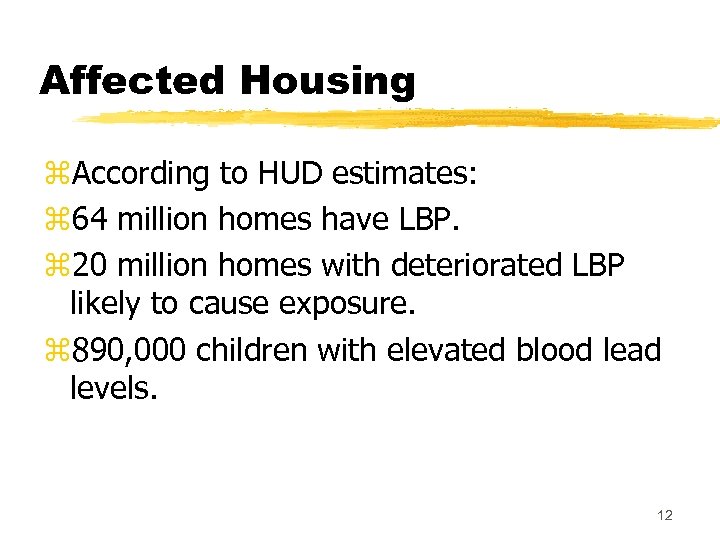 Affected Housing

⌘According to HUD estimates:

⌘64 million homes have LBP.

⌘20 million homes with deteriorated LBP likely to cause exposure.

⌘890,000 children with elevated blood lead levels.

12